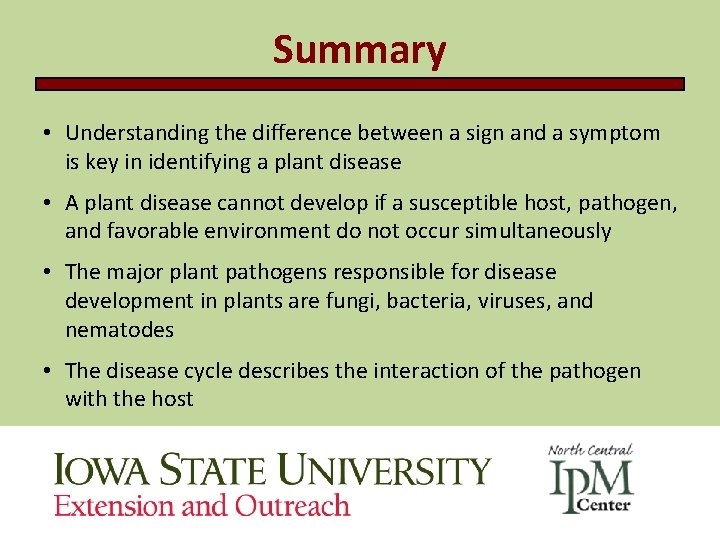 Summary

• Understanding the difference between a sign and a symptom is key in identifying a plant disease

• A plant disease cannot develop if a susceptible host, pathogen, and favorable environment do not occur simultaneously

• The major plant pathogens responsible for disease development in plants are fungi, bacteria, viruses, and nematodes

• The disease cycle describes the interaction of the pathogen with the host

IOWA STATE UNIVERSITY
Extension and Outreach

North Central
IPM
Center